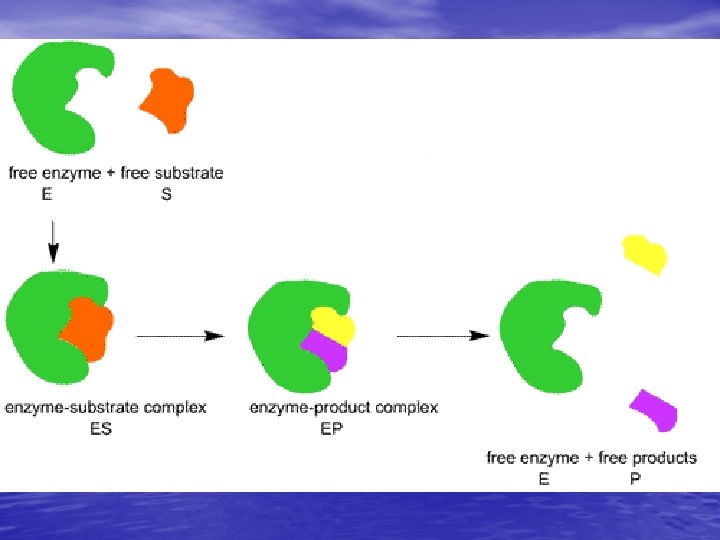 free enzyme + free substrate
E S

enzyme-substrate complex
ES

enzyme-product complex
EP

free enzyme + free products
E P